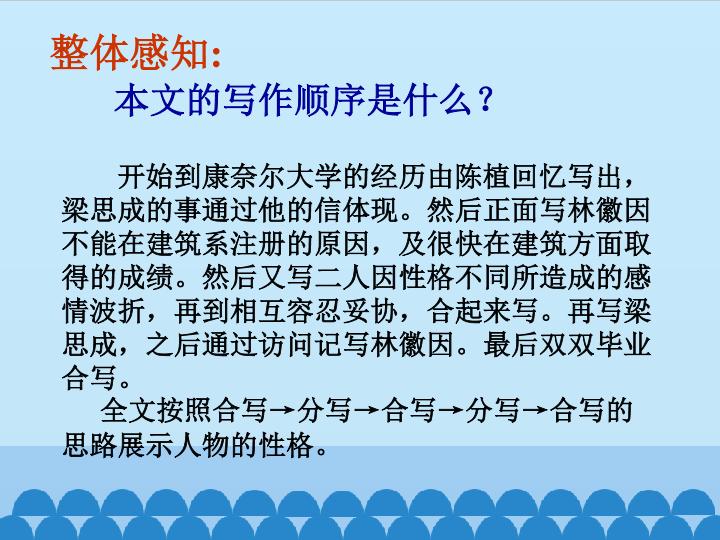 整体感知：

本文的写作顺序是什么？

开始到康奈尔大学的经历由陈植回忆写出，梁思成的事通过他的信体现。然后正面写林徽因不能在建筑系注册的原因，及很快在建筑方面取得的成绩。然后又写二人因性格不同所造成的感情波折，再到相互容忍妥协，合起来写。再写梁思成，之后通过访问记写林徽因。最后双双毕业合写。

全文按照合写→分写→合写→分写→合写的思路展示人物的性格。